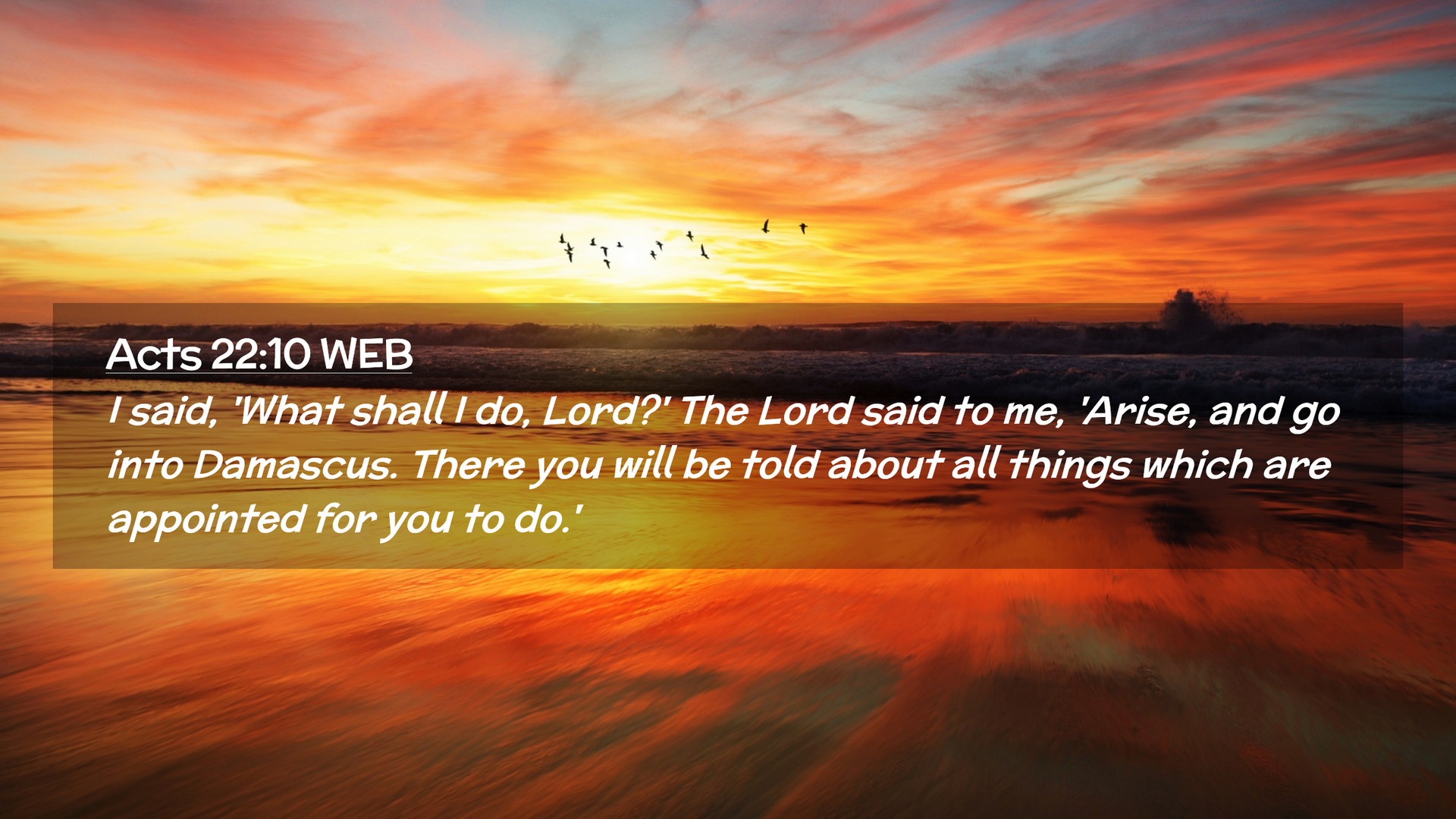 Acts 22:10 WEB

I said, 'What shall I do, Lord?' The Lord said to me, 'Arise, and go into Damascus. There you will be told about all things which are appointed for you to do.'